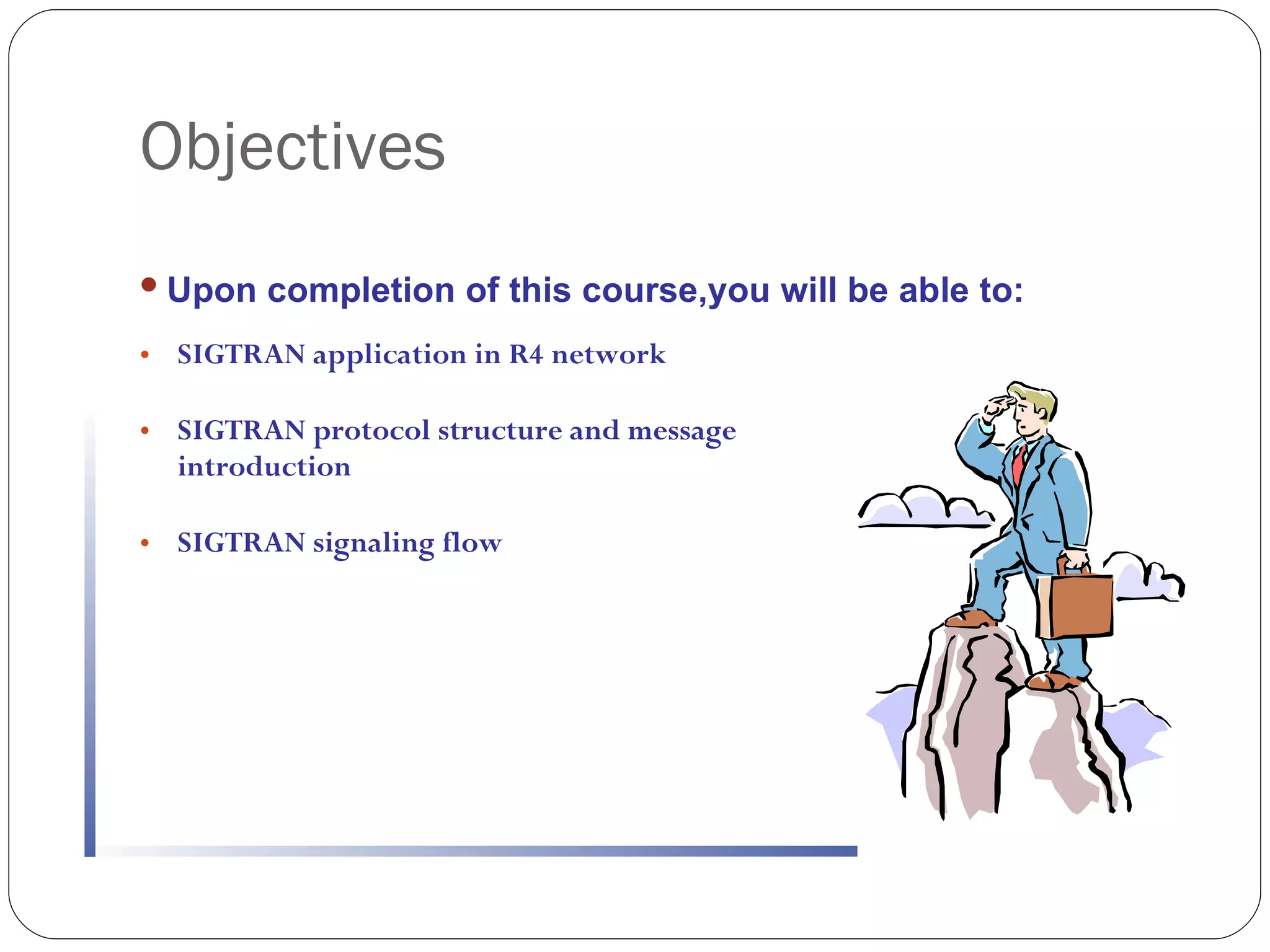 Objectives

• Upon completion of this course,you will be able to:

• SIGTRAN application in R4 network

• SIGTRAN protocol structure and message introduction

• SIGTRAN signaling flow